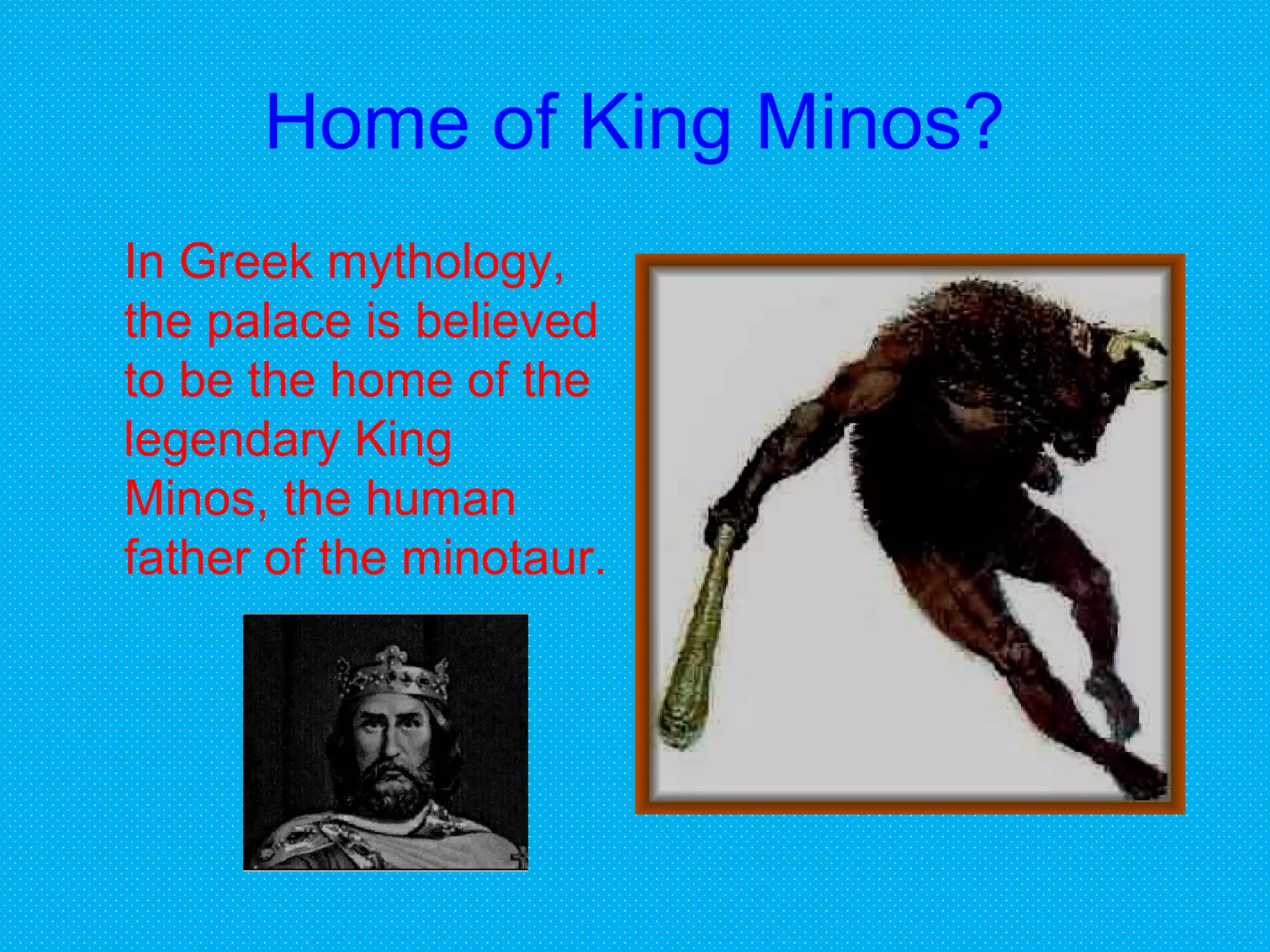 Home of King Minos?

In Greek mythology, the palace is believed to be the home of the legendary King Minos, the human father of the minotaur.